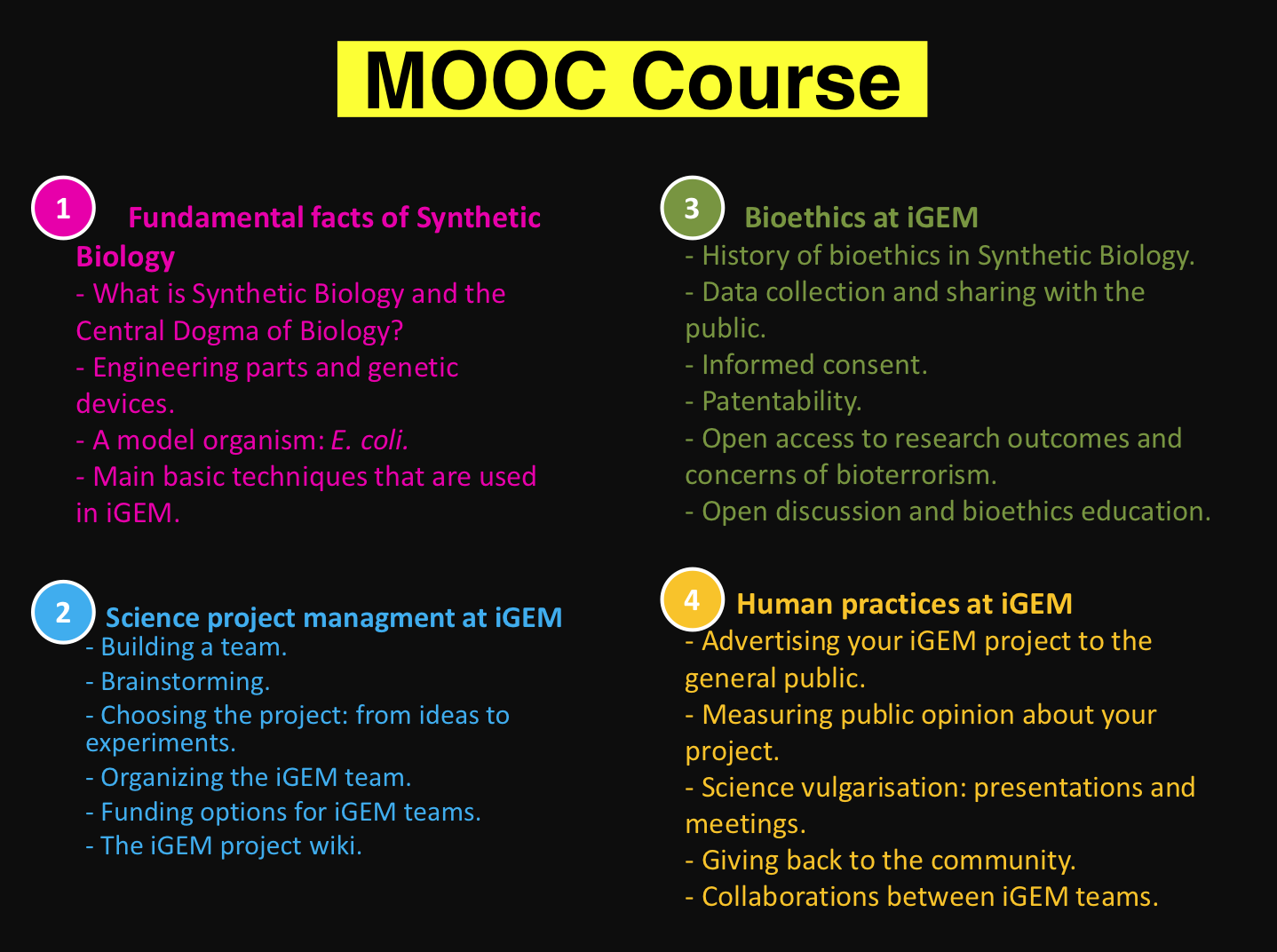 MOOC Course

1 Fundamental facts of Synthetic Biology
- What is Synthetic Biology and the Central Dogma of Biology?
- Engineering parts and genetic devices.
- A model organism: E. coli.
- Main basic techniques that are used in iGEM.

2 Science project managment at iGEM
- Building a team.
- Brainstorming.
- Choosing the project: from ideas to experiments.
- Organizing the iGEM team.
- Funding options for iGEM teams.
- The iGEM project wiki.

3 Bioethics at iGEM
- History of bioethics in Synthetic Biology.
- Data collection and sharing with the public.
- Informed consent.
- Patentability.
- Open access to research outcomes and concerns of bioterrorism.
- Open discussion and bioethics education.

4 Human practices at iGEM
- Advertising your iGEM project to the general public.
- Measuring public opinion about your project.
- Science vulgarisation: presentations and meetings.
- Giving back to the community.
- Collaborations between iGEM teams.